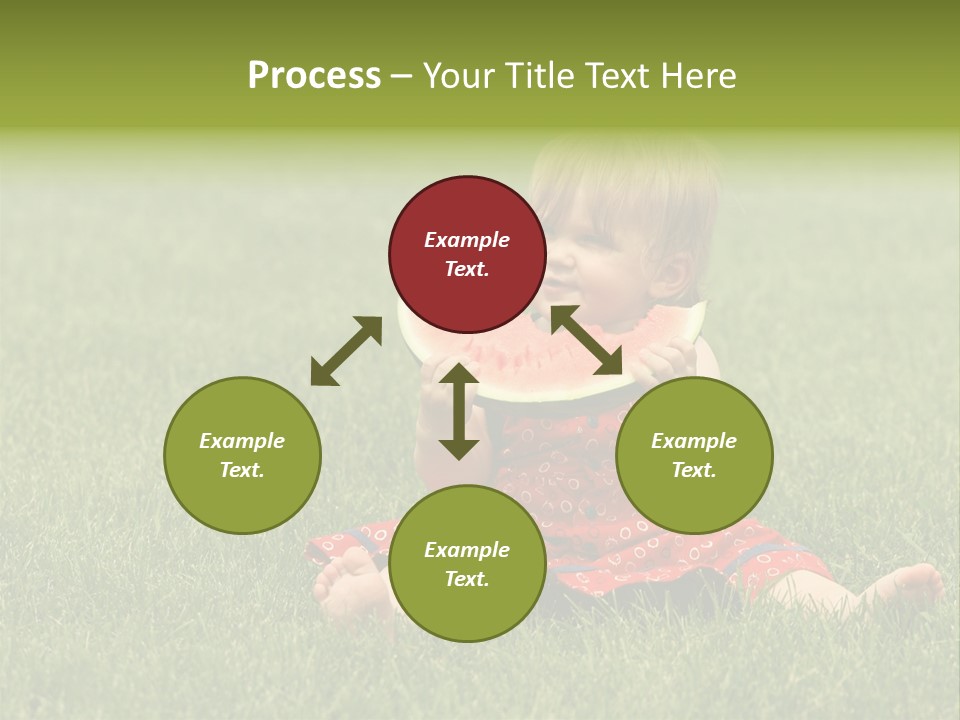 Process – Your Title Text Here

Example Text.

Example Text.

Example Text.

Example Text.